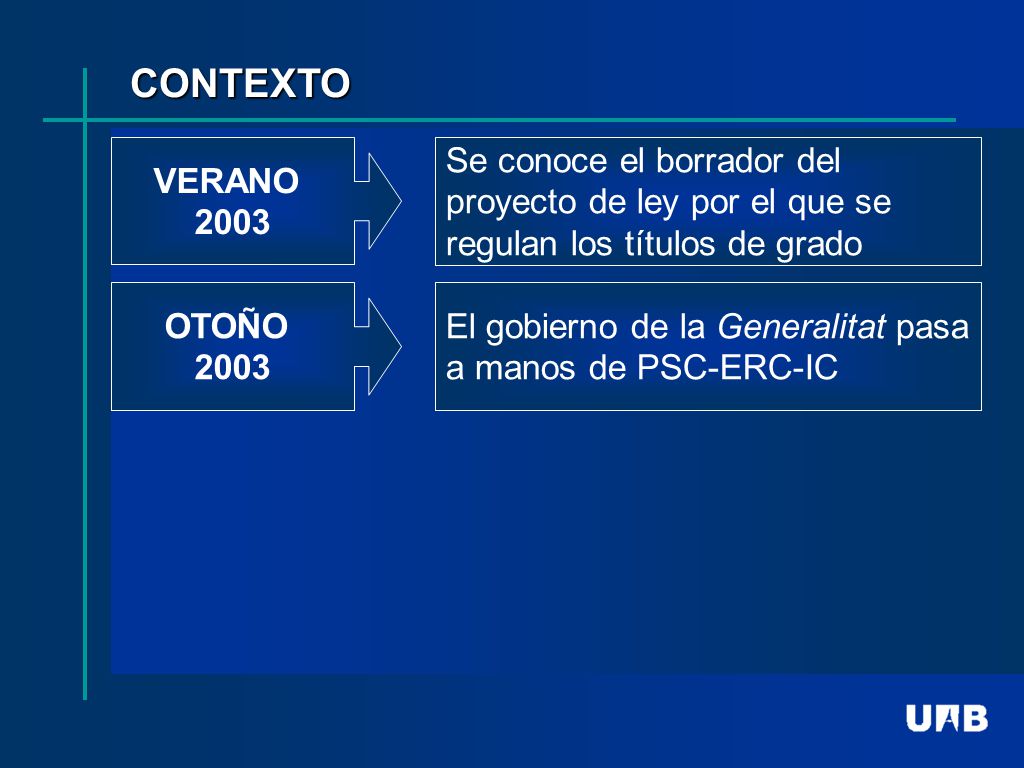 CONTEXTO

VERANO 2003

Se conoce el borrador del proyecto de ley por el que se regulan los títulos de grado

OTOÑO 2003

El gobierno de la Generalitat pasa a manos de PSC-ERC-IC

UAB